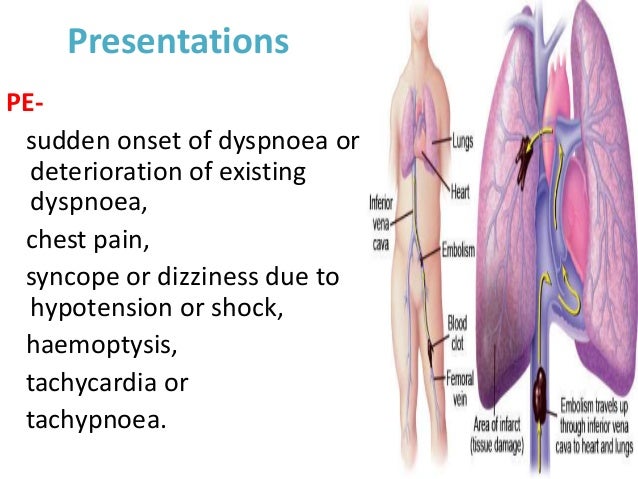 Presentations

PE-

sudden onset of dyspnoea or deterioration of existing dyspnoea,

chest pain,

syncope or dizziness due to hypotension or shock,

haemoptysis,

tachycardia or

tachypnoea.

Lungs

Heart

Inferior vena cava

Embolism

Blood clot

Femoral vein

Area of infarct (tissue damage)

Embolism travels up through inferior vena cava to heart and lungs